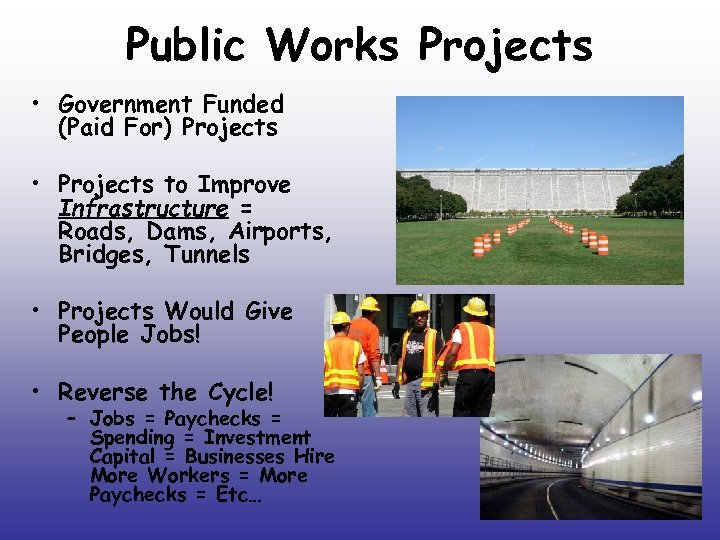 Public Works Projects

• Government Funded (Paid For) Projects

• Projects to Improve Infrastructure = Roads, Dams, Airports, Bridges, Tunnels

• Projects Would Give People Jobs!

• Reverse the Cycle!
– Jobs = Paychecks = Spending = Investment Capital = Businesses Hire More Workers = More Paychecks = Etc…